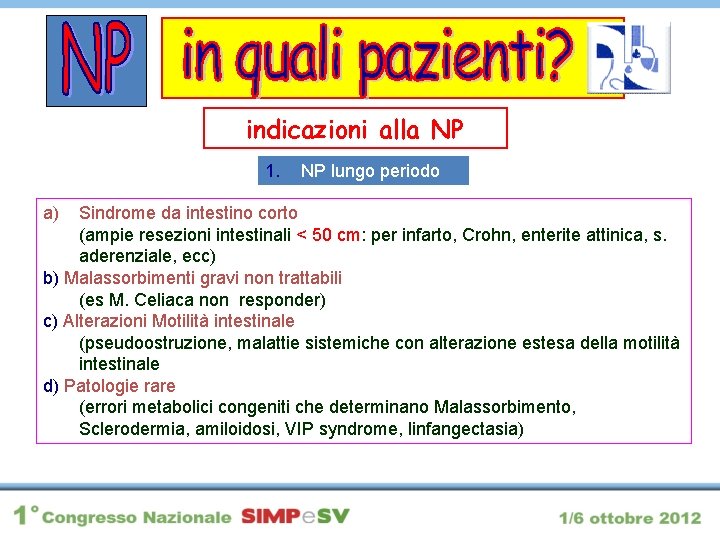 NP

in quali pazienti?

indicazioni alla NP

1. NP lungo periodo

a) Sindrome da intestino corto
(ampie resezioni intestinali < 50 cm: per infarto, Crohn, enterite attinica, s. aderenziale, ecc)
b) Malassorbimenti gravi non trattabili
(es M. Celiaca non responder)
c) Alterazioni Motilità intestinale
(pseudoostruzione, malattie sistemiche con alterazione estesa della motilità intestinale
d) Patologie rare
(errori metabolici congeniti che determinano Malassorbimento, Sclerodermia, amiloidosi, VIP syndrome, linfangectasia)

1° Congresso Nazionale SIMPeSV 1/6 ottobre 2012